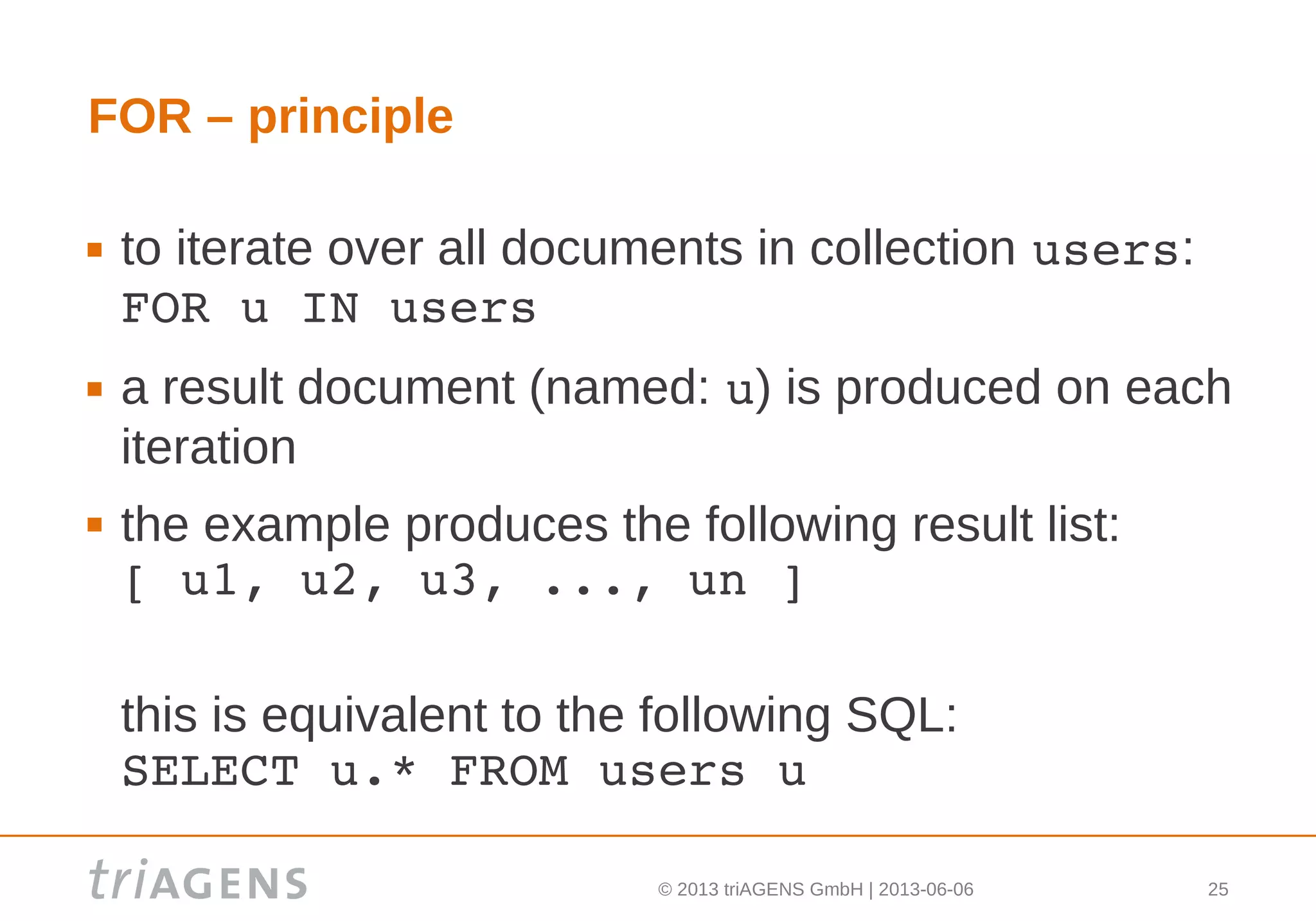 FOR – principle

▪ to iterate over all documents in collection users:
FOR u IN users

▪ a result document (named: u) is produced on each iteration

▪ the example produces the following result list:
[ u1, u2, u3, ..., un ]

this is equivalent to the following SQL:
SELECT u.* FROM users u

triAGENS

© 2013 triAGENS GmbH | 2013-06-06

25